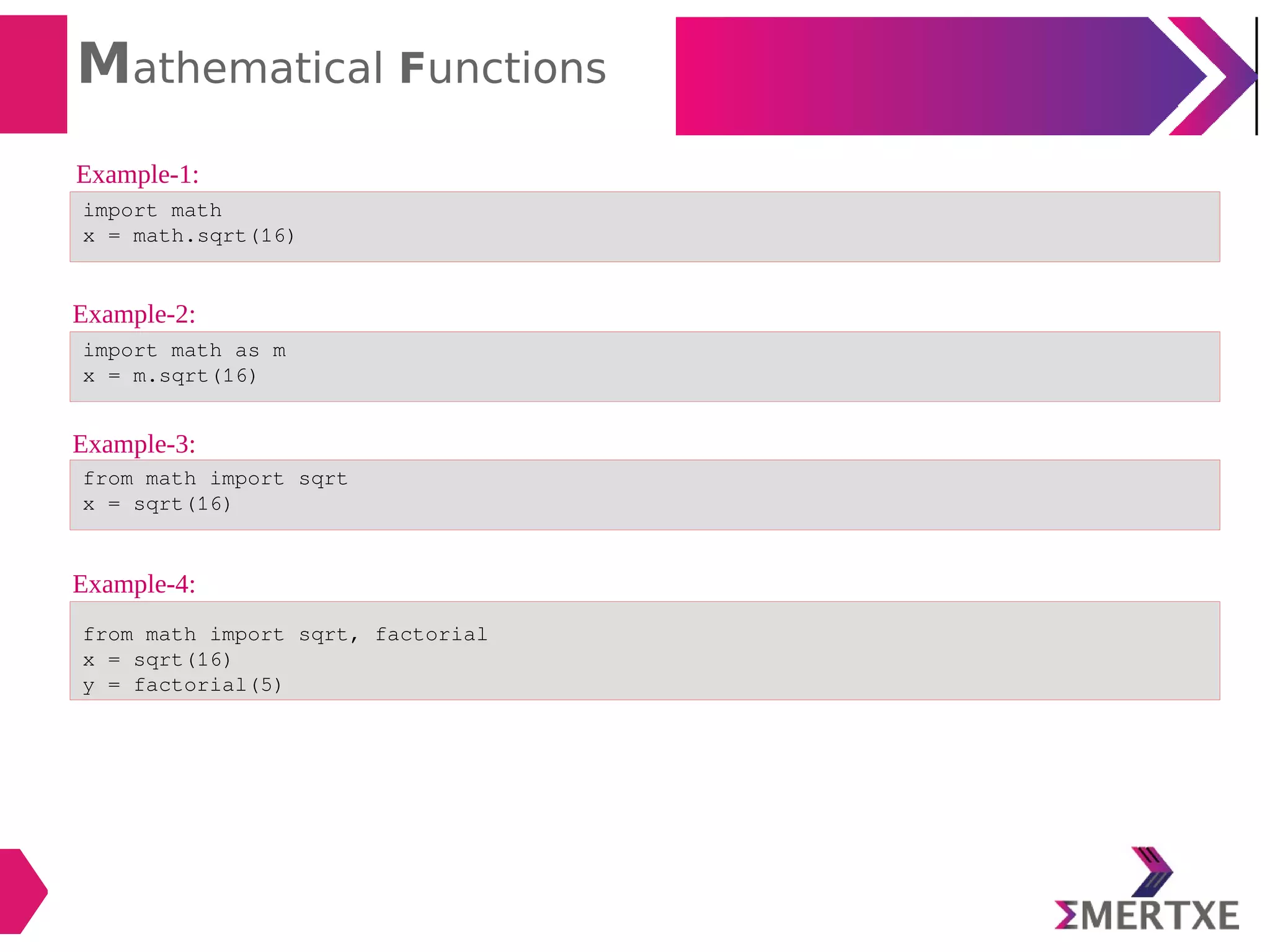 Mathematical Functions

Example-1:

import math
x = math.sqrt(16)

Example-2:

import math as m
x = m.sqrt(16)

Example-3:

from math import sqrt
x = sqrt(16)

Example-4:

from math import sqrt, factorial
x = sqrt(16)
y = factorial(5)

ΣMERTXE